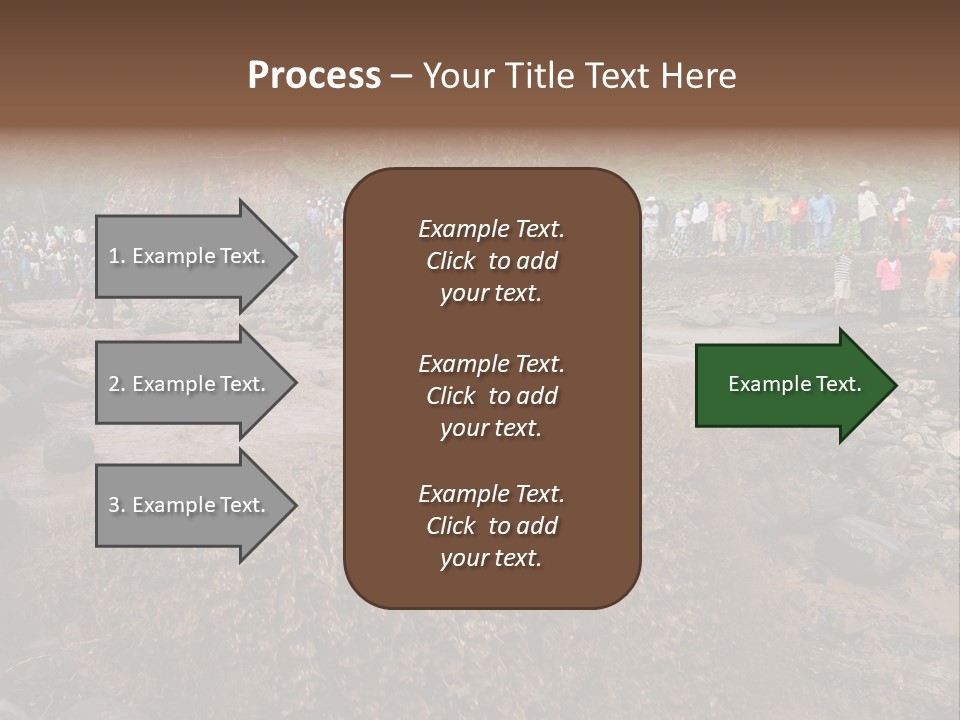 Process – Your Title Text Here

1. Example Text.

2. Example Text.

3. Example Text.

Example Text. Click to add your text.

Example Text. Click to add your text.

Example Text. Click to add your text.

Example Text.